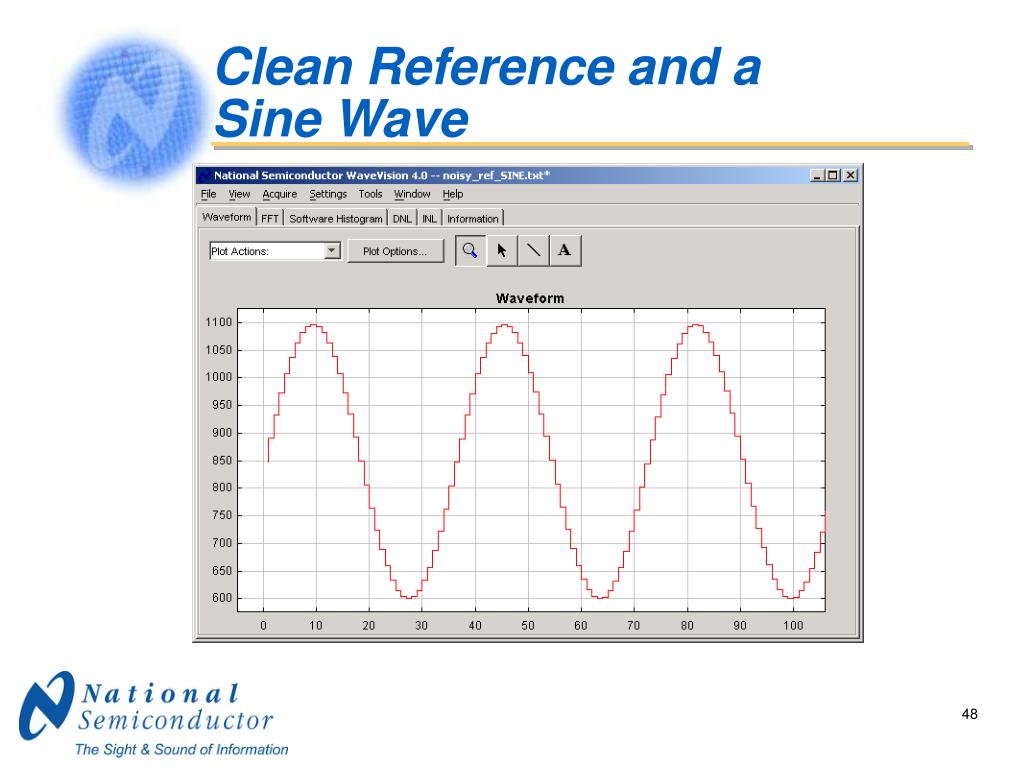 Clean Reference and a Sine Wave

National Semiconductor WaveVision 4.0 -- noisy_ref_SINE.txt*

File View Acquire Settings Tools Window Help

Waveform FFT Software Histogram DNL INL Information

Plot Actions: Plot Options... A

Waveform

1100
1050
1000
950
900
850
800
750
700
650
600

0 10 20 30 40 50 60 70 80 90 100

National Semiconductor
The Sight & Sound of Information

48